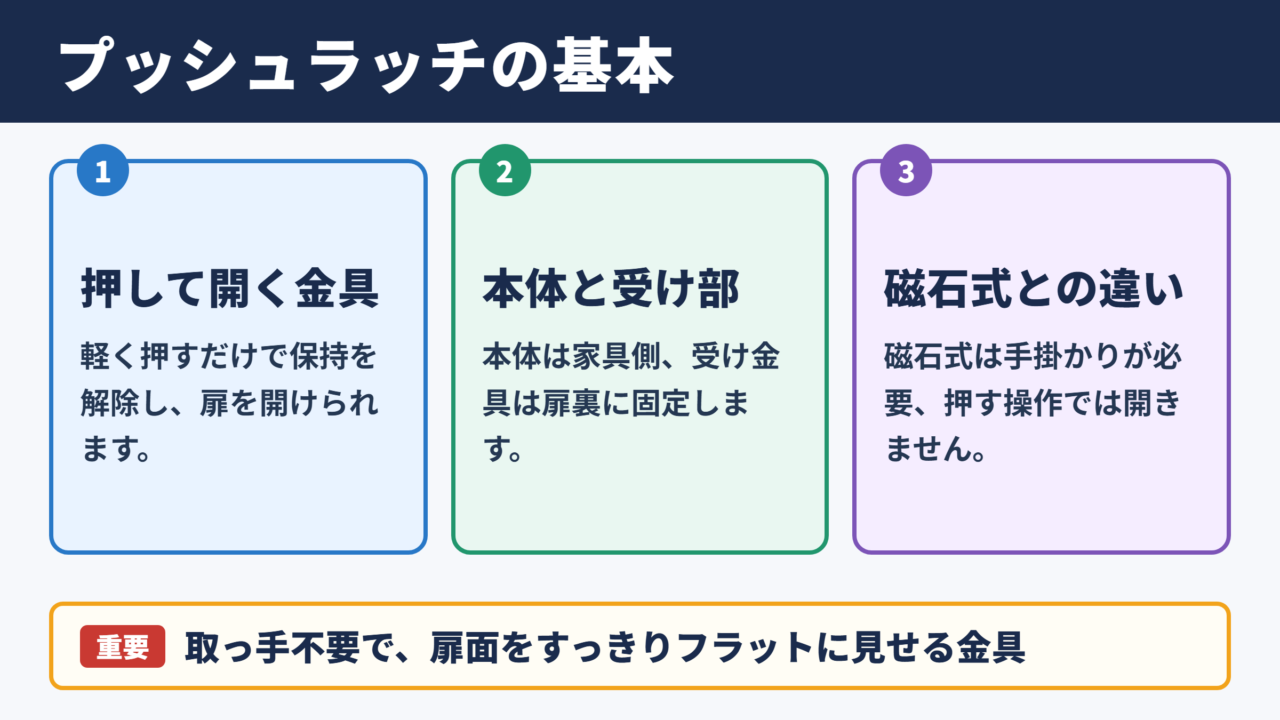 プッシュラッチの基本

1

押して開く金具

軽く押すだけで保持を解除し、扉を開けられます。

2

本体と受け部

本体は家具側、受け金具は扉裏に固定します。

3

磁石式との違い

磁石式は手掛かりが必要、押す操作では開きません。

重要 取っ手不要で、扉面をすっきりフラットに見せる金具